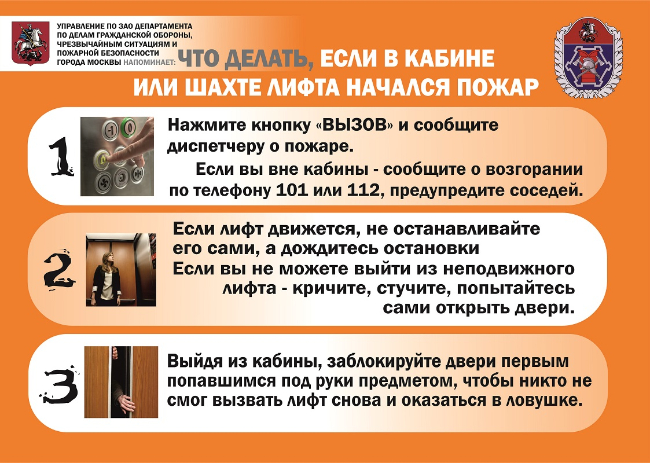 УПРАВЛЕНИЕ ПО ЗАО ДЕПАРТАМЕНТА ПО ДЕЛАМ ГРАЖДАНСКОЙ ОБОРОНЫ, ЧРЕЗВЫЧАЙНЫМ СИТУАЦИЯМ И ПОЖАРНОЙ БЕЗОПАСНОСТИ ГОРОДА МОСКВЫ НАПОМИНАЕТ: ЧТО ДЕЛАТЬ, ЕСЛИ В КАБИНЕ ИЛИ ШАХТЕ ЛИФТА НАЧАЛСЯ ПОЖАР

1

Нажмите кнопку «ВЫЗОВ» и сообщите диспетчеру о пожаре.

Если вы вне кабины - сообщите о возгорании по телефону 101 или 112, предупредите соседей.

2

Если лифт движется, не останавливайте его сами, а дождитесь остановки

Если вы не можете выйти из неподвижного лифта - кричите, стучите, попытайтесь сами открыть двери.

3

Выйдя из кабины, заблокируйте двери первым попавшимся под руки предметом, чтобы никто не смог вызвать лифт снова и оказаться в ловушке.